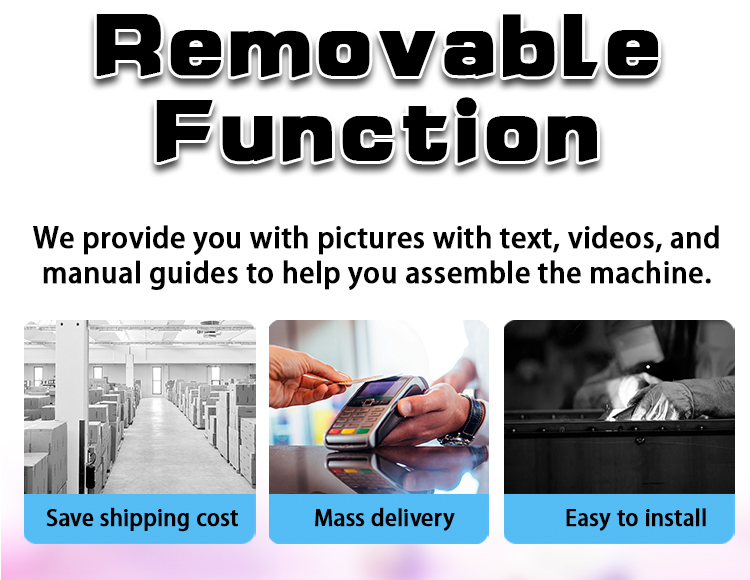 Removable Function

We provide you with pictures with text, videos, and manual guides to help you assemble the machine.

Save shipping cost

Mass delivery

Easy to install